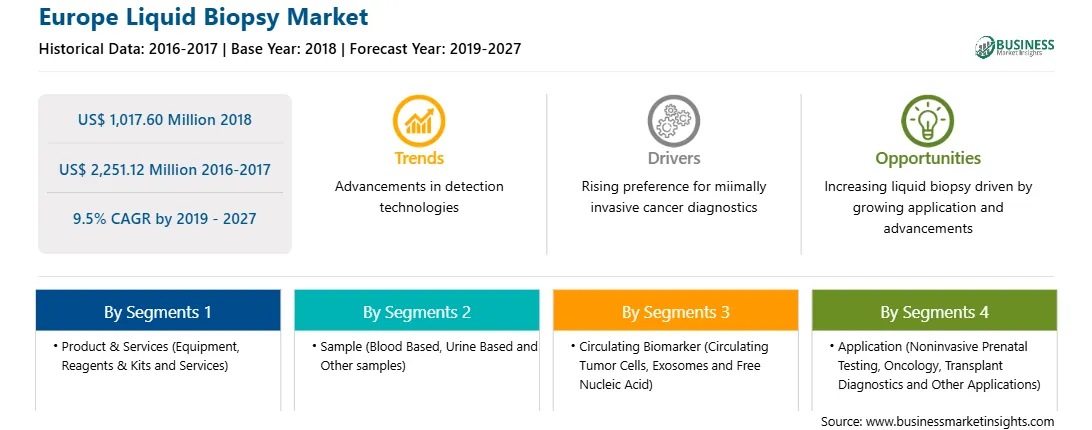 Europe Liquid Biopsy Market

Historical Data: 2016-2017 | Base Year: 2018 | Forecast Year: 2019-2027

BUSINESS Market Insights

US$ 1,017.60 Million 2018

US$ 2,251.12 Million 2016-2017

9.5% CAGR by 2019 - 2027

Trends

Advancements in detection technologies

Drivers

Rising preference for miimally invasive cancer diagnostics

Opportunities

Increasing liquid biopsy driven by growing application and advancements

By Segments 1

• Product & Services (Equipment, Reagents & Kits and Services)

By Segments 2

• Sample (Blood Based, Urine Based and Other samples)

By Segments 3

• Circulating Biomarker (Circulating Tumor Cells, Exosomes and Free Nucleic Acid)

By Segments 4

• Application (Noninvasive Prenatal Testing, Oncology, Transplant Diagnostics and Other Applications)

Source: www.businessmarketinsights.com